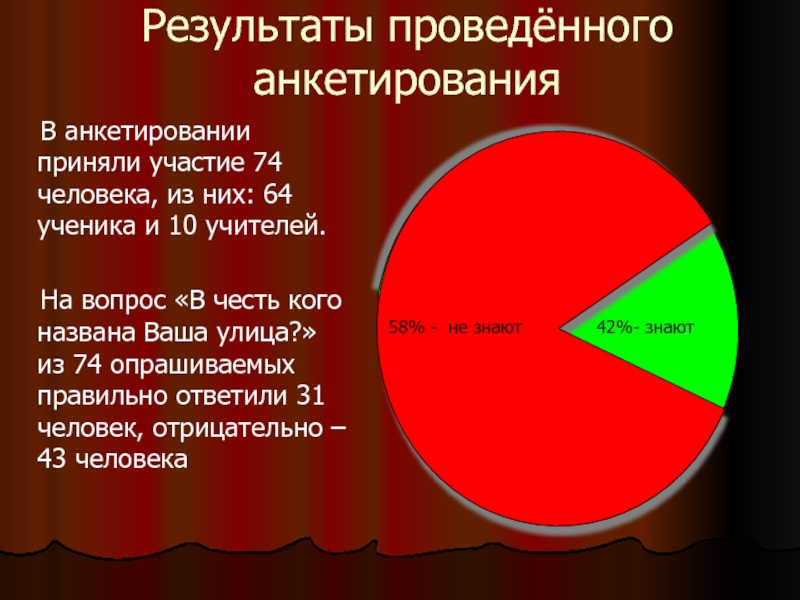 Результаты проведённого анкетирования

В анкетировании приняли участие 74 человека, из них: 64 ученика и 10 учителей.

На вопрос «В честь кого названа Ваша улица?» из 74 опрашиваемых правильно ответили 31 человек, отрицательно – 43 человека

58% - не знают

42%- знают